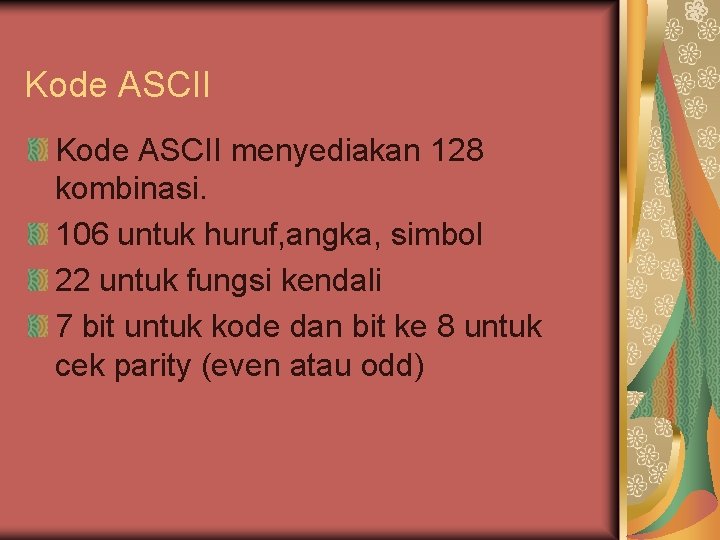 Kode ASCII

Kode ASCII menyediakan 128 kombinasi.

106 untuk huruf,angka, simbol

22 untuk fungsi kendali

7 bit untuk kode dan bit ke 8 untuk cek parity (even atau odd)